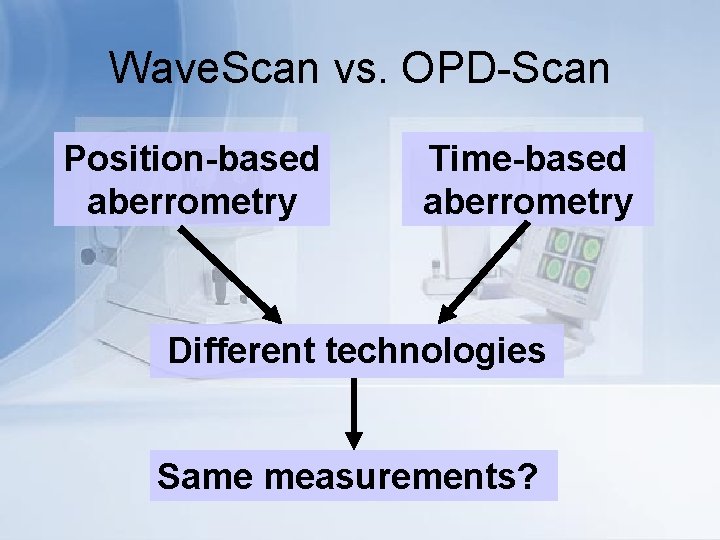 WaveScan vs. OPD-Scan

Position-based aberrometry

Time-based aberrometry

Different technologies

Same measurements?